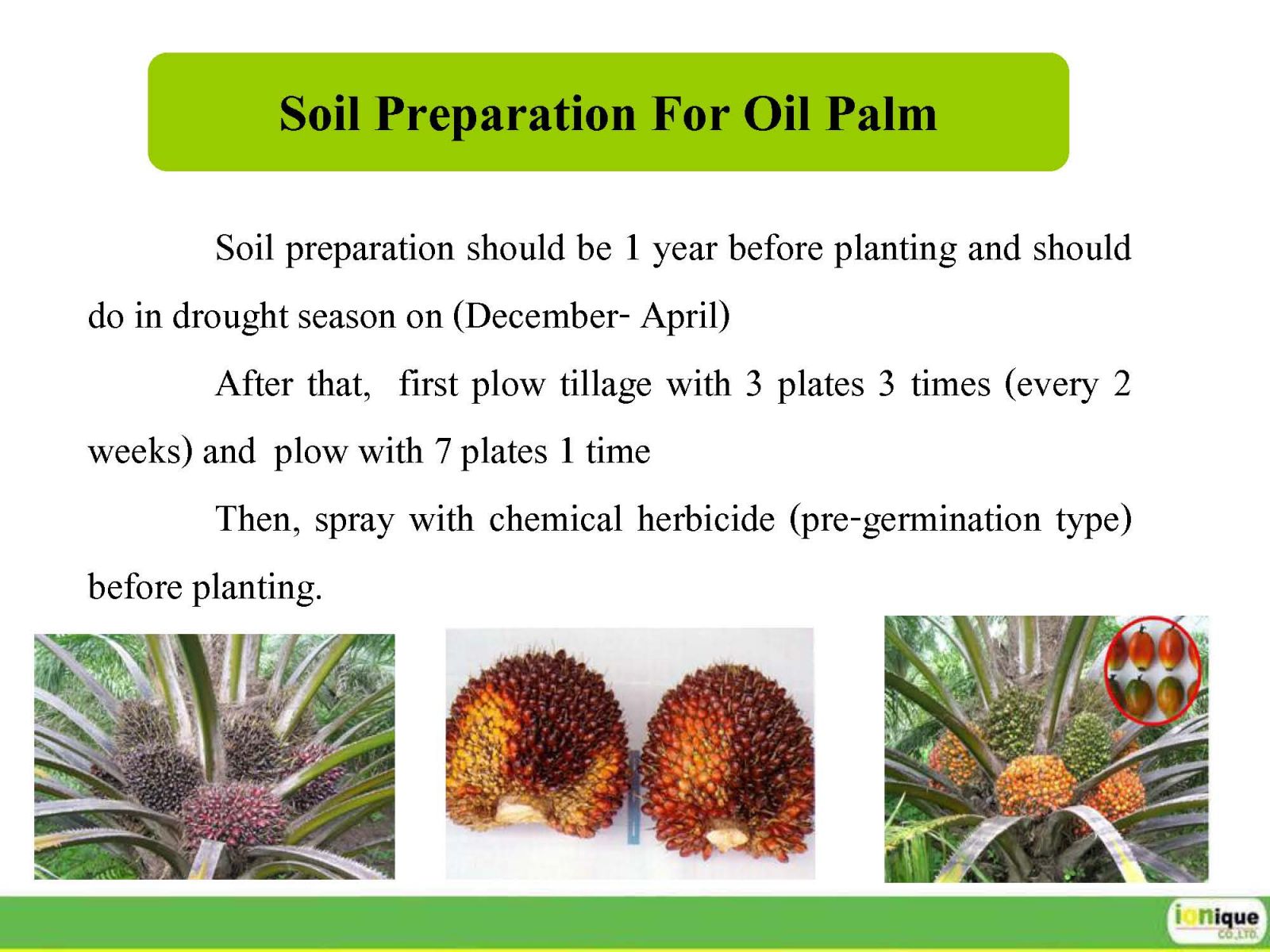 Soil Preparation For Oil Palm

Soil preparation should be 1 year before planting and should do in drought season on (December- April)

After that, first plow tillage with 3 plates 3 times (every 2 weeks) and plow with 7 plates 1 time

Then, spray with chemical herbicide (pre-germination type) before planting.

ionique CO.,LTD.